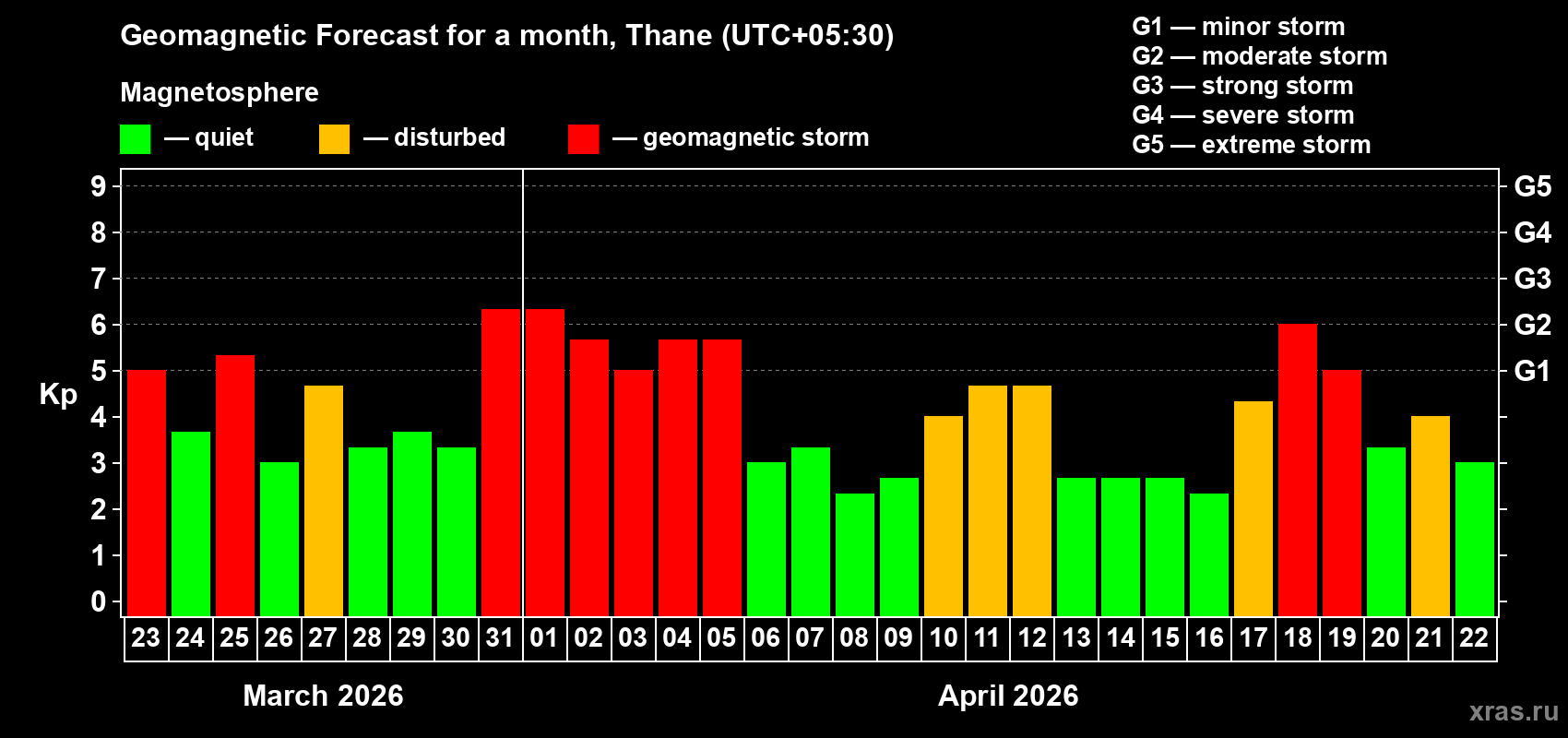 Geomagnetic Forecast for a month, Thane (UTC+05:30)

Magnetosphere

— quiet — disturbed — geomagnetic storm

G1 — minor storm
G2 — moderate storm
G3 — strong storm
G4 — severe storm
G5 — extreme storm

Kp

9
8
7
6
5
4
3
2
1
0

G5
G4
G3
G2
G1

23 24 25 26 27 28 29 30 31 01 02 03 04 05 06 07 08 09 10 11 12 13 14 15 16 17 18 19 20 21 22

March 2026

April 2026

xras.ru